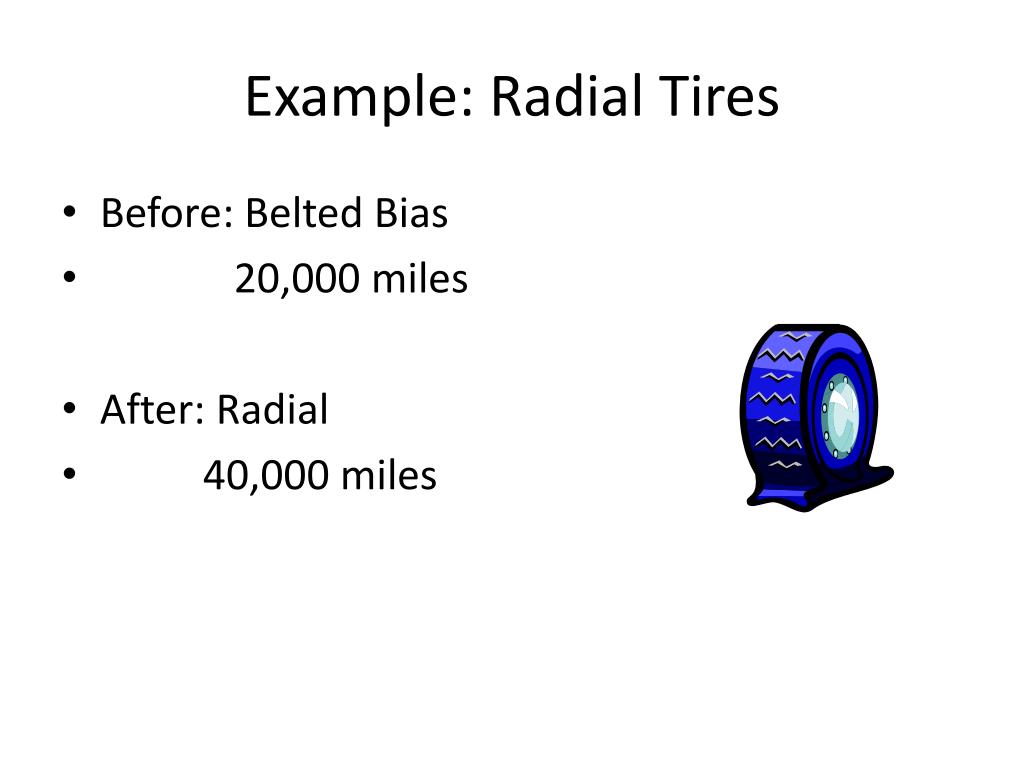 Example: Radial Tires

• Before: Belted Bias
• 20,000 miles

• After: Radial
• 40,000 miles